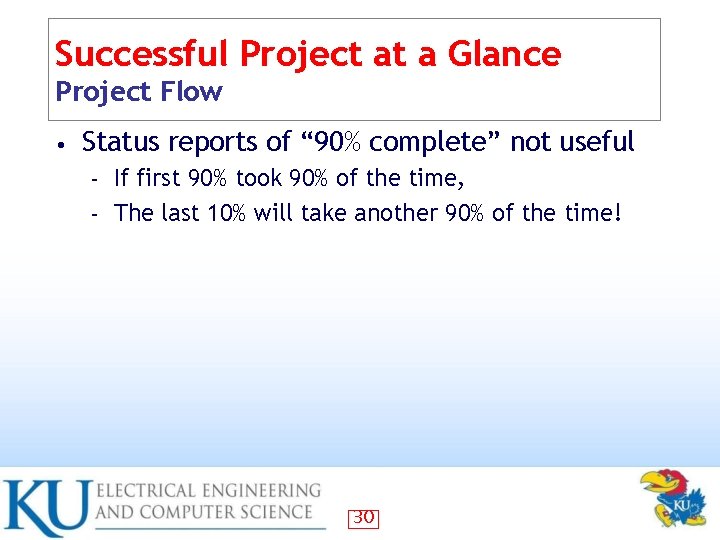 Successful Project at a Glance
Project Flow

• Status reports of “90% complete” not useful
 - If first 90% took 90% of the time,
 - The last 10% will take another 90% of the time!

KU ELECTRICAL ENGINEERING AND COMPUTER SCIENCE

30

KU